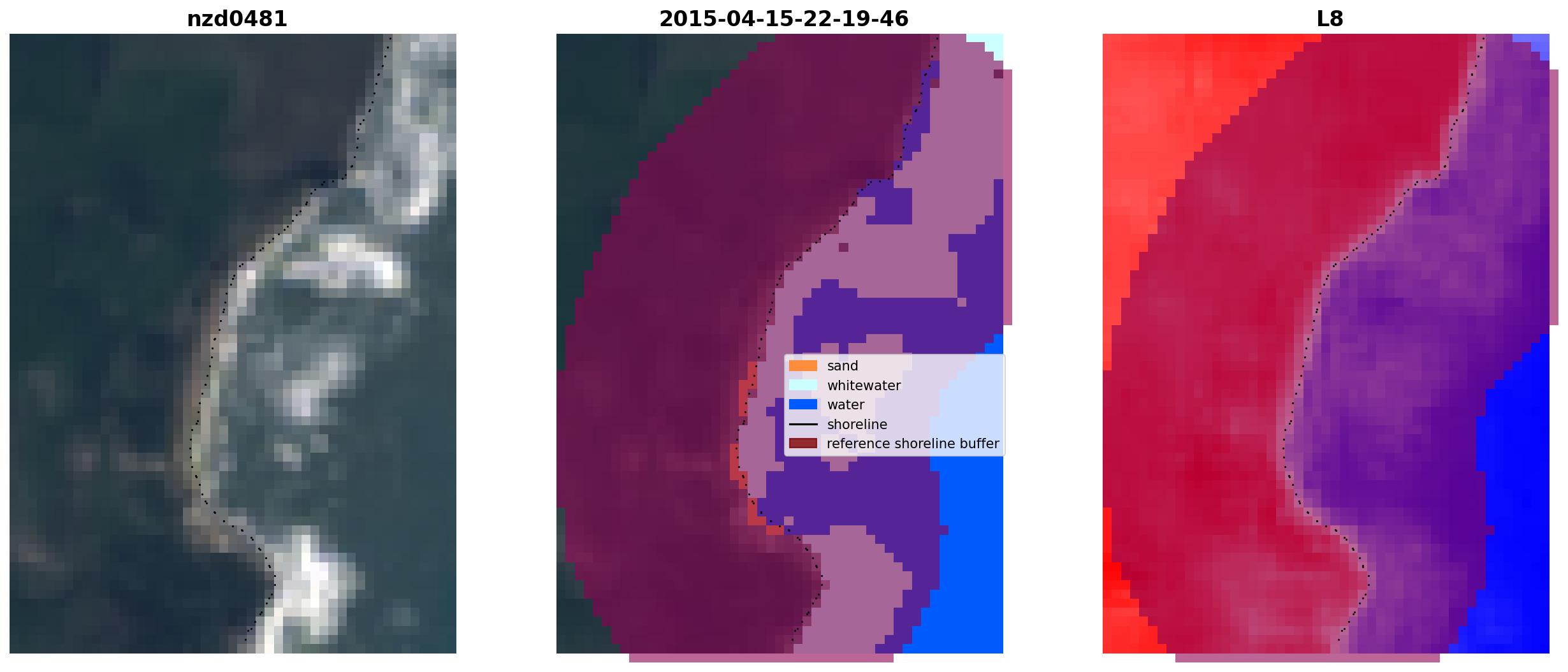 nzd0481

2015-04-15-22-19-46

sand
whitewater
water
shoreline
reference shoreline buffer

L8